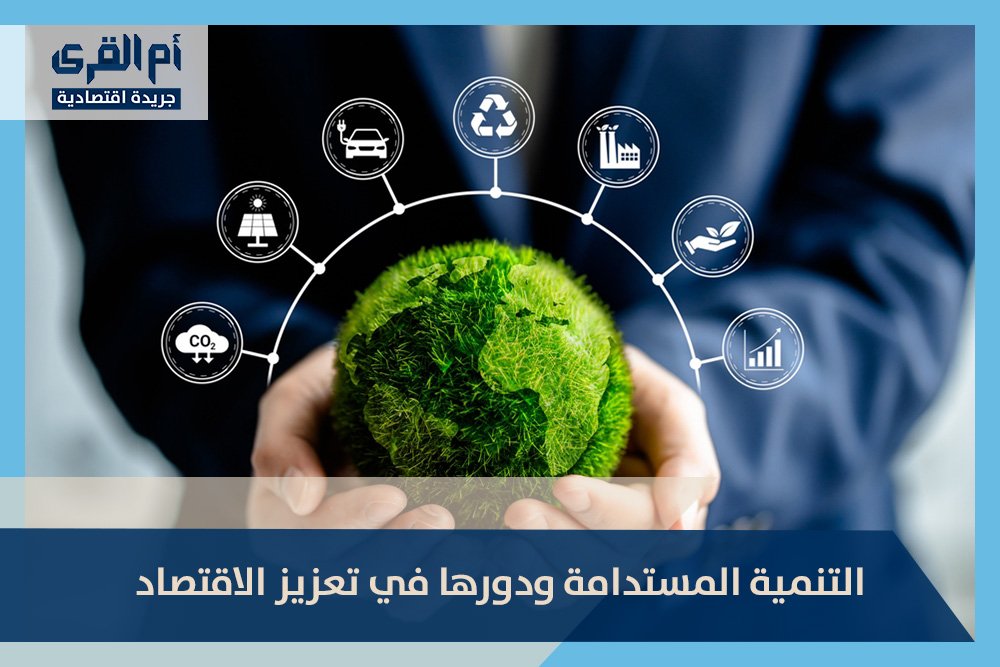 أم القرى
جريدة اقتصادية

$CO_2$

التنمية المستدامة ودورها في تعزيز الاقتصاد